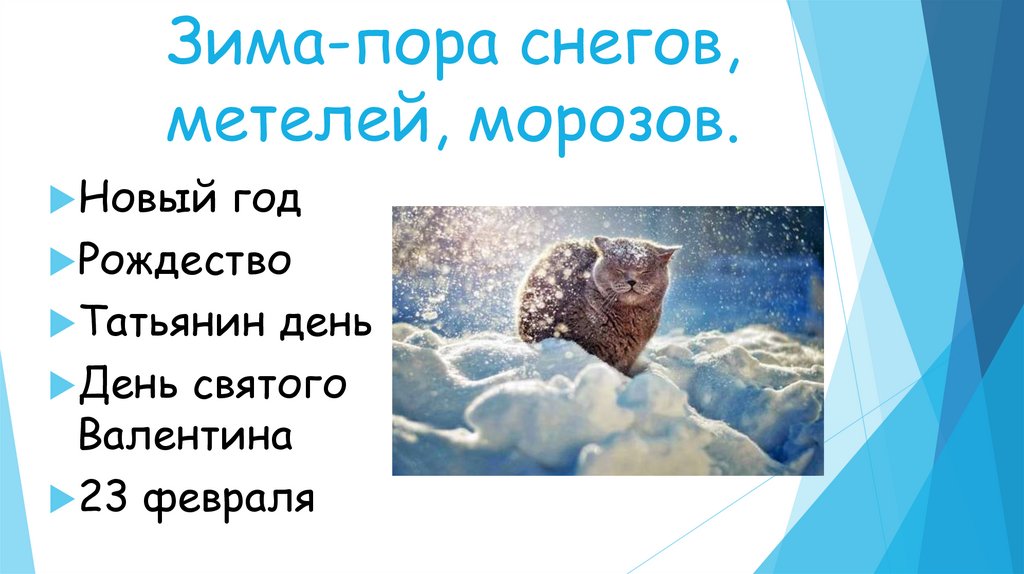 Зима-пора снегов, метелей, морозов.

Новый год

Рождество

Татьянин день

День святого Валентина

23 февраля